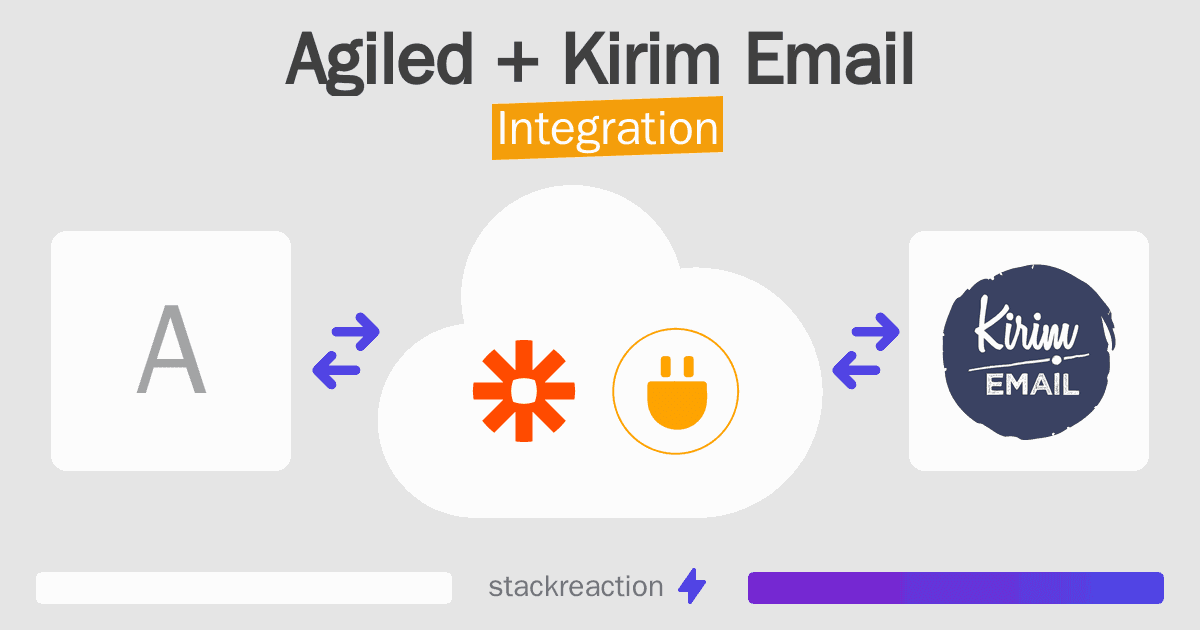 Agiled + Kirim Email
Integration

A

Kirim
EMAIL

stackreaction